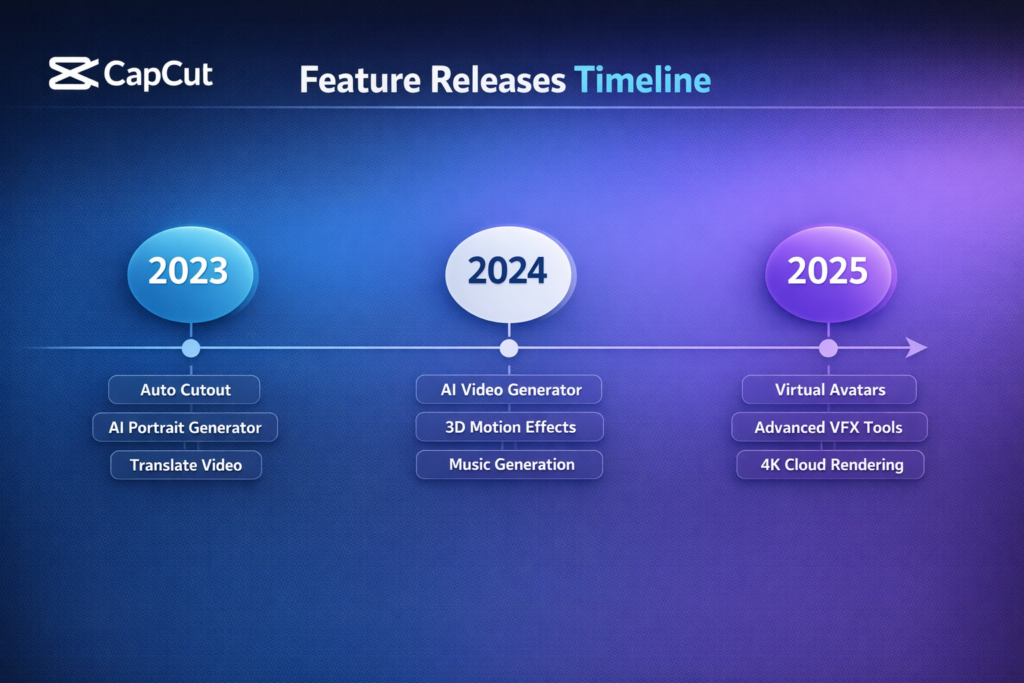 CapCut

Feature Releases Timeline

2023

Auto Cutout
AI Portrait Generator
Translate Video

2024

AI Video Generator
3D Motion Effects
Music Generation

2025

Virtual Avatars
Advanced VFX Tools
4K Cloud Rendering